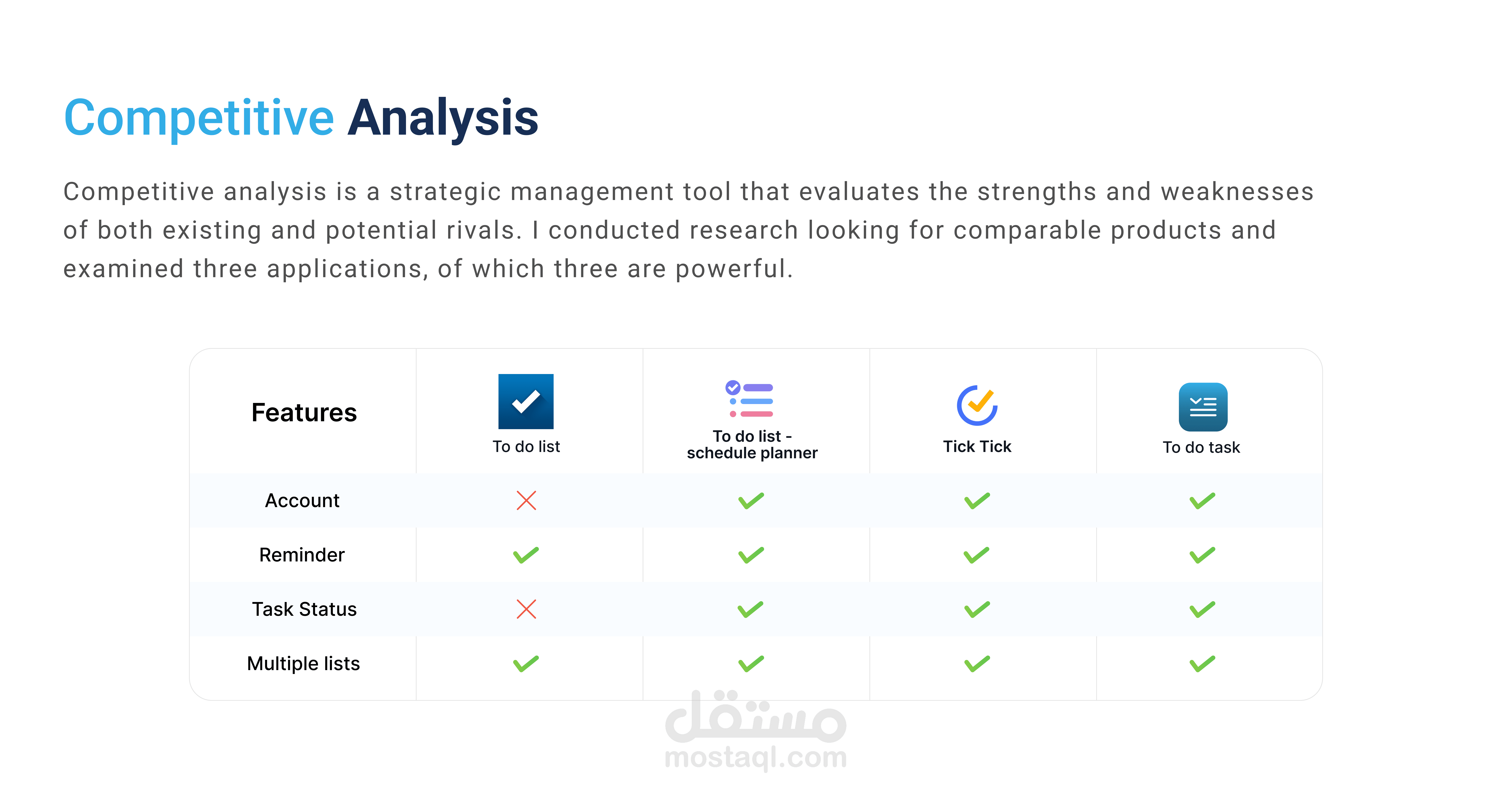 Competitive Analysis

Competitive analysis is a strategic management tool that evaluates the strengths and weaknesses of both existing and potential rivals. I conducted research looking for comparable products and examined three applications, of which three are powerful.

| Features | To do list | To do list - schedule planner | Tick Tick | To do task |
|---|---|---|---|---|
| Account | ✗ | ✓ | ✓ | ✓ |
| Reminder | ✓ | ✓ | ✓ | ✓ |
| Task Status | ✗ | ✓ | ✓ | ✓ |
| Multiple lists | ✓ | ✓ | ✓ | ✓ |

مستقل
mostaql.com